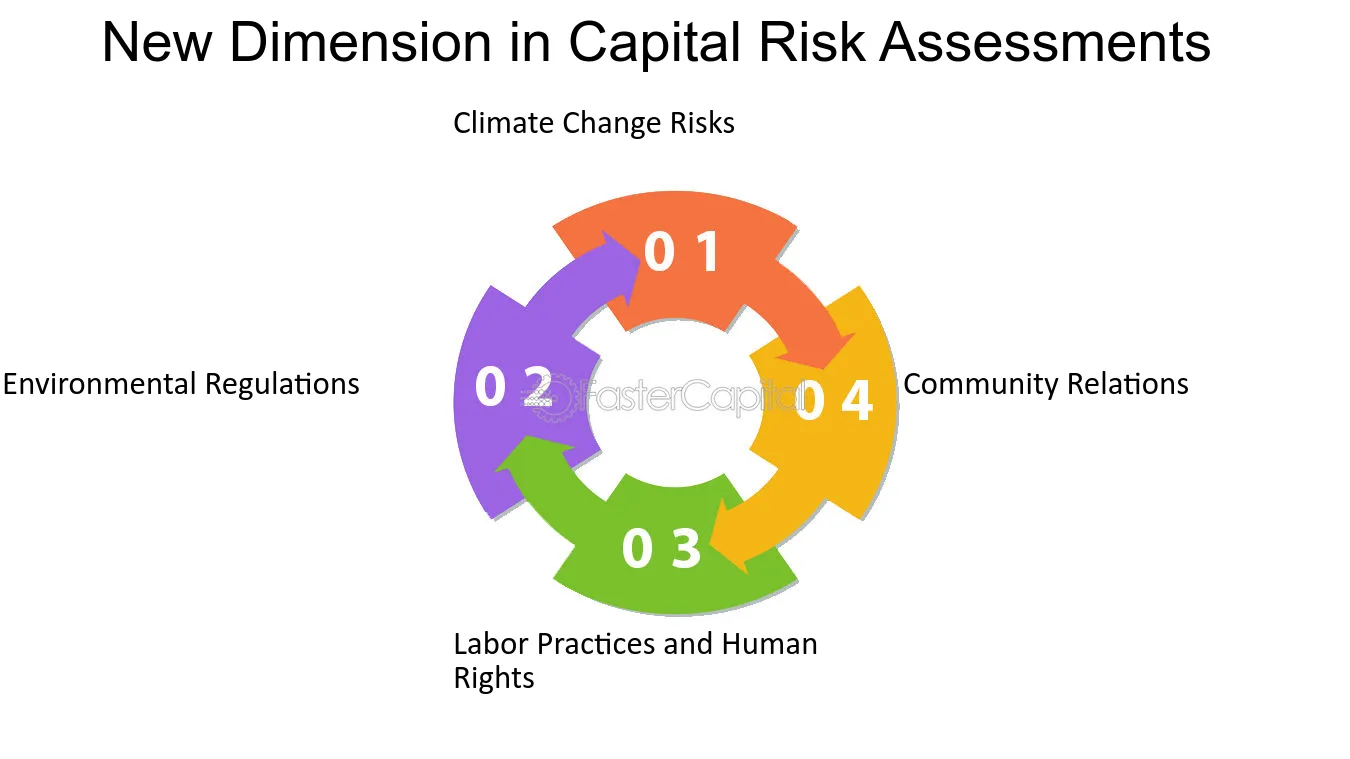 New Dimension in Capital Risk Assessments

Climate Change Risks

0 1

Environmental Regulations

0 2

FasterCapital

0 4

Community Relations

0 3

Labor Practices and Human Rights